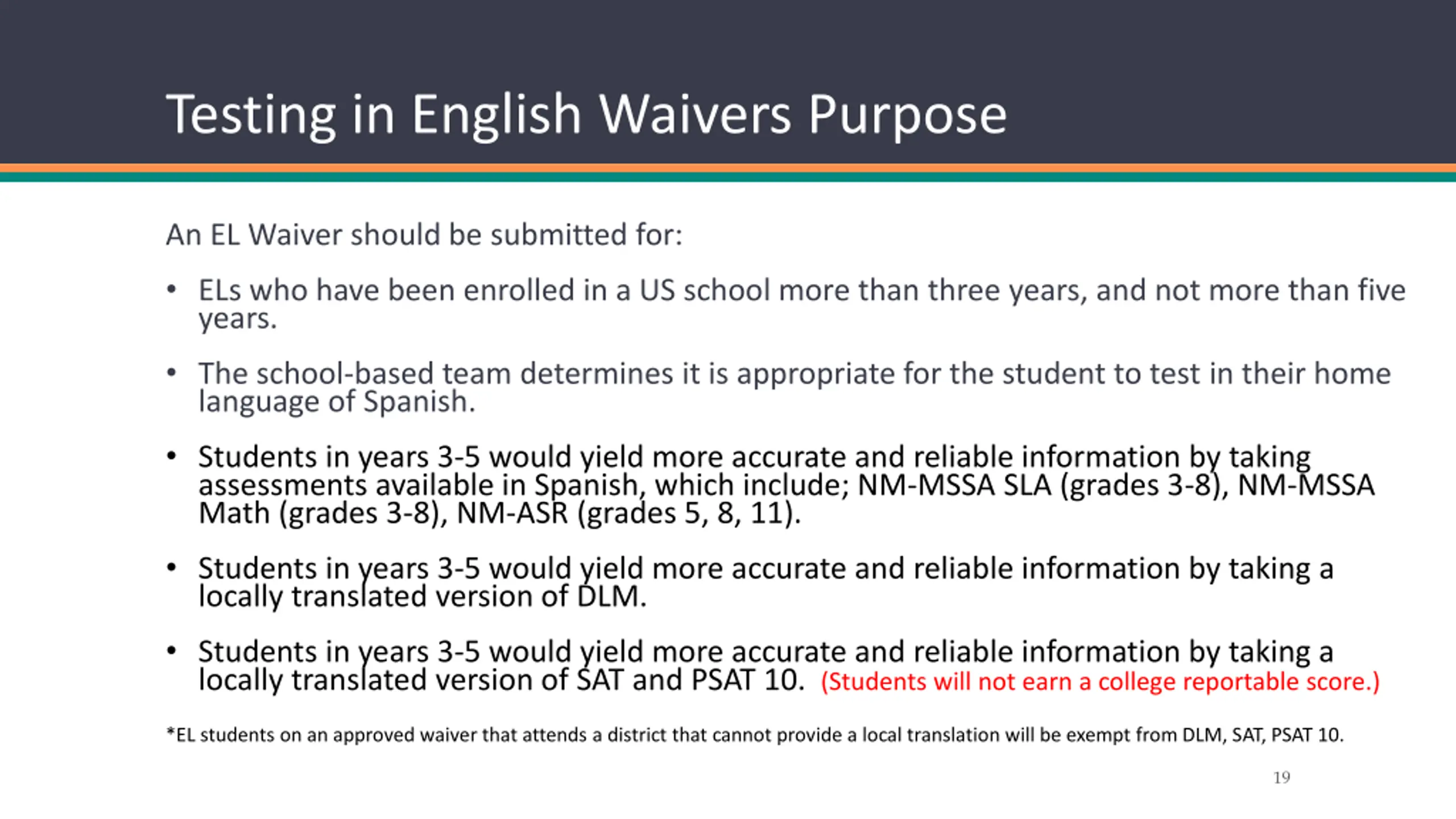 Testing in English Waivers Purpose

An EL Waiver should be submitted for:

• ELs who have been enrolled in a US school more than three years, and not more than five years.

• The school-based team determines it is appropriate for the student to test in their home language of Spanish.

• Students in years 3-5 would yield more accurate and reliable information by taking assessments available in Spanish, which include; NM-MSSA SLA (grades 3-8), NM-MSSA Math (grades 3-8), NM-ASR (grades 5, 8, 11).

• Students in years 3-5 would yield more accurate and reliable information by taking a locally translated version of DLM.

• Students in years 3-5 would yield more accurate and reliable information by taking a locally translated version of SAT and PSAT 10. (Students will not earn a college reportable score.)

*EL students on an approved waiver that attends a district that cannot provide a local translation will be exempt from DLM, SAT, PSAT 10.

19